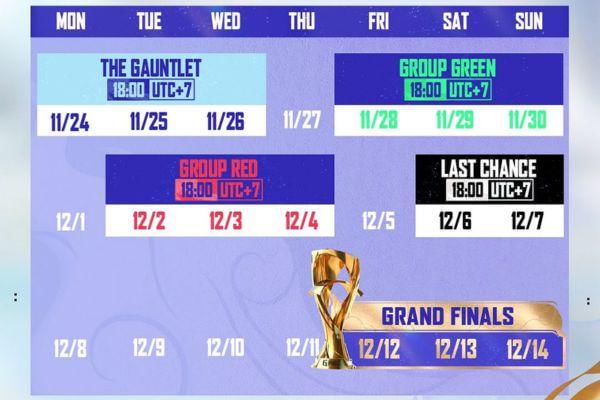 MON TUE WED THU FRI SAT SUN

THE GAUNTLET
18:00 UTC+7
11/24 11/25 11/26

11/27

GROUP GREEN
18:00 UTC+7
11/28 11/29 11/30

12/1

GROUP RED
18:00 UTC+7
12/2 12/3 12/4

12/5

LAST CHANCE
18:00 UTC+7
12/6 12/7

12/8 12/9 12/10 12/11

GRAND FINALS
12/12 12/13 12/14